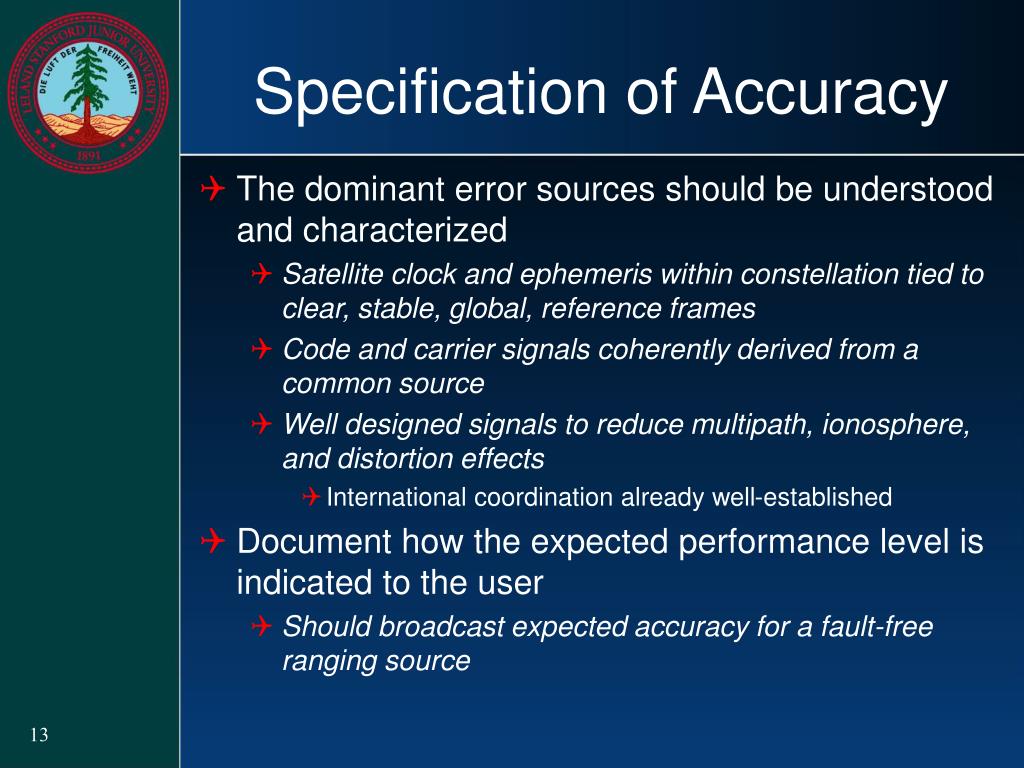 LELAND STANFORD JUNIOR UNIVERSITY
DIE LUFT DER FREIHEIT WEHT
1891

Specification of Accuracy

The dominant error sources should be understood and characterized

Satellite clock and ephemeris within constellation tied to clear, stable, global, reference frames

Code and carrier signals coherently derived from a common source

Well designed signals to reduce multipath, ionosphere, and distortion effects

International coordination already well-established

Document how the expected performance level is indicated to the user

Should broadcast expected accuracy for a fault-free ranging source

13